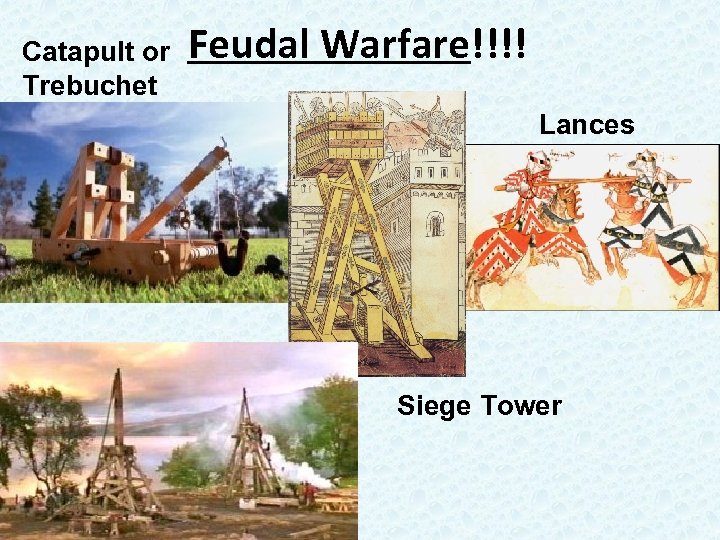 Feudal Warfare!!!!

Catapult or Trebuchet

Lances

Siege Tower